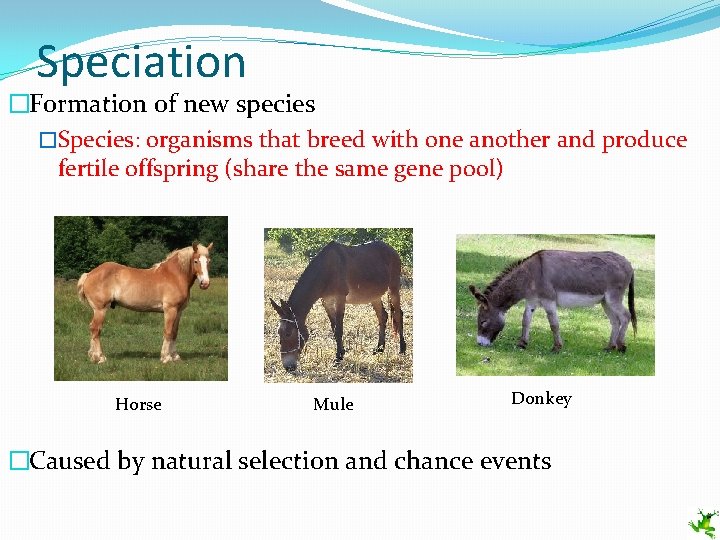 Speciation

□Formation of new species

□Species: organisms that breed with one another and produce fertile offspring (share the same gene pool)

Horse

Mule

Donkey

□Caused by natural selection and chance events